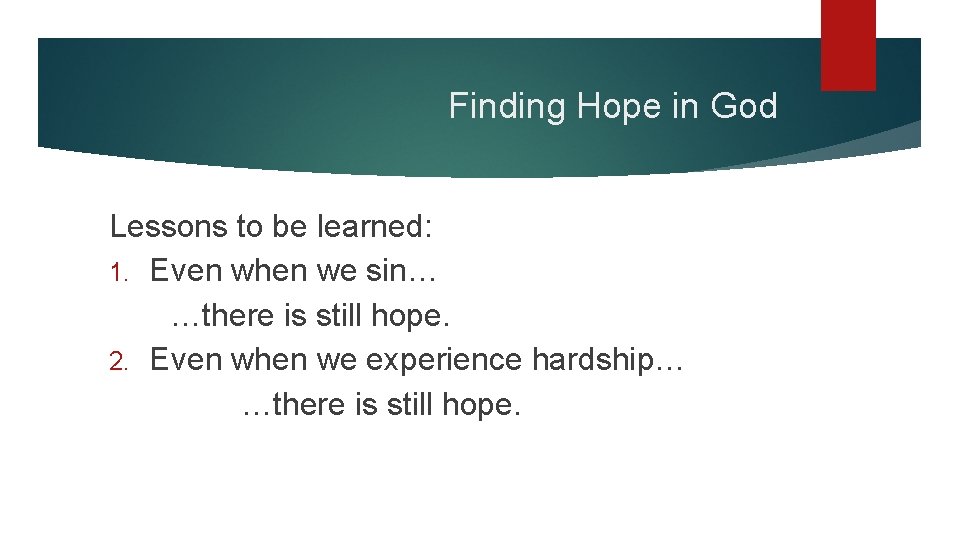 Finding Hope in God

Lessons to be learned:
1. Even when we sin…
…there is still hope.
2. Even when we experience hardship…
…there is still hope.